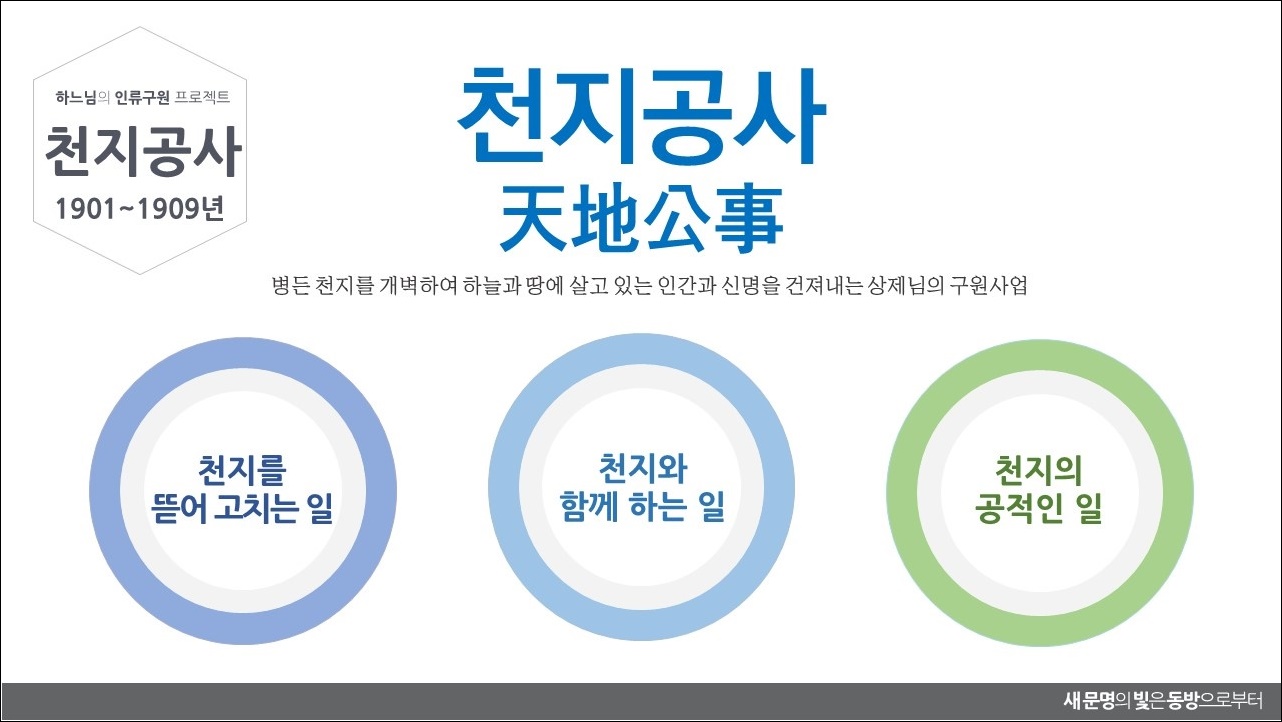 하느님의 인류구원 프로젝트

천지공사

1901~1909년

천지공사

天地公事

병든 천지를 개벽하여 하늘과 땅에 살고 있는 인간과 신명을 건져내는 상제님의 구원사업

천지를 뜯어 고치는 일

천지와 함께 하는 일

천지의 공적인 일

새문명의 빛은 동방으로부터